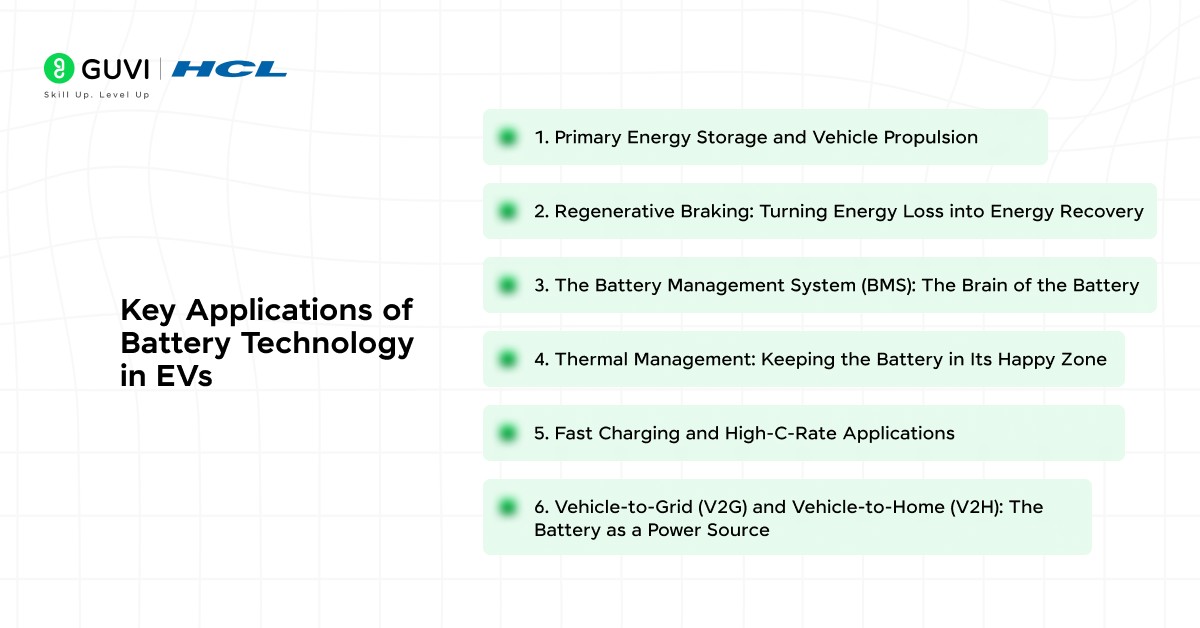 GUVI | HCL
Skill Up. Level Up

Key Applications of Battery Technology in EVs

1. Primary Energy Storage and Vehicle Propulsion

2. Regenerative Braking: Turning Energy Loss into Energy Recovery

3. The Battery Management System (BMS): The Brain of the Battery

4. Thermal Management: Keeping the Battery in Its Happy Zone

5. Fast Charging and High-C-Rate Applications

6. Vehicle-to-Grid (V2G) and Vehicle-to-Home (V2H): The Battery as a Power Source